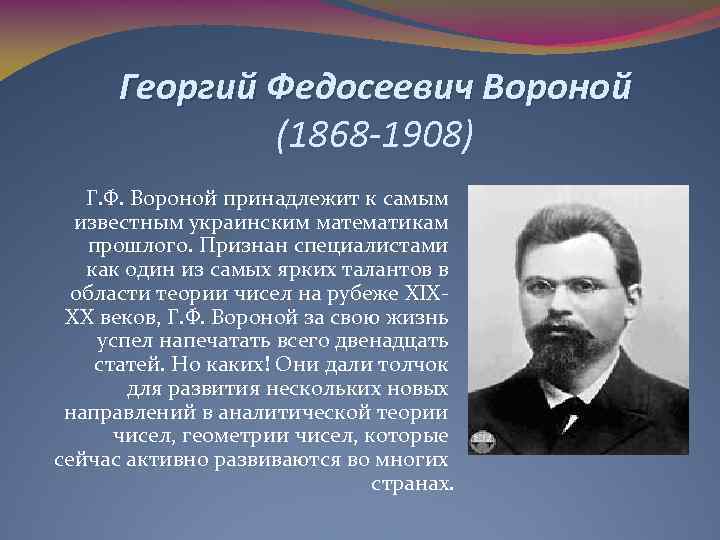 Георгий Федосеевич Вороной (1868-1908)

Г.Ф. Вороной принадлежит к самым известным украинским математикам прошлого. Признан специалистами как один из самых ярких талантов в области теории чисел на рубеже XIX-XX веков, Г.Ф. Вороной за свою жизнь успел напечатать всего двенадцать статей. Но каких! Они дали толчок для развития нескольких новых направлений в аналитической теории чисел, геометрии чисел, которые сейчас активно развиваются во многих странах.